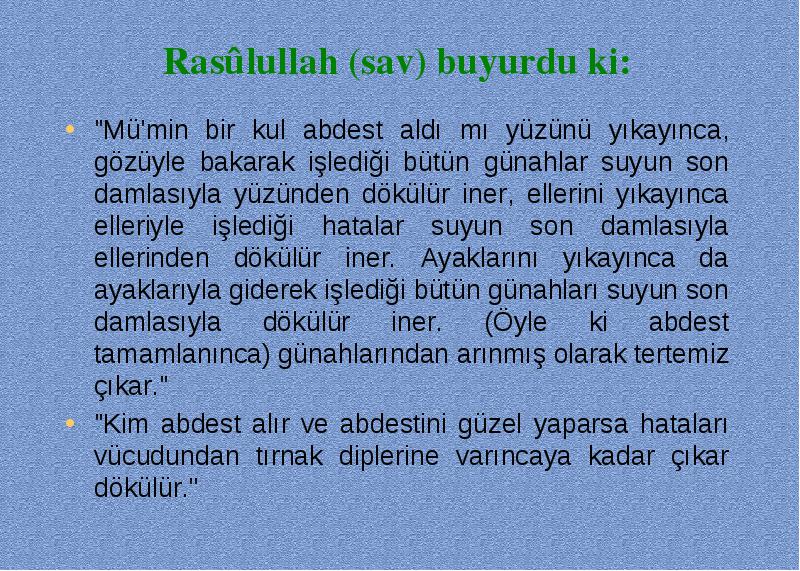 Rasûlullah (sav) buyurdu ki:

• "Mü'min bir kul abdest aldı mı yüzünü yıkayınca, gözüyle bakarak işlediği bütün günahlar suyun son damlasıyla yüzünden dökülür iner, ellerini yıkayınca elleriyle işlediği hatalar suyun son damlasıyla ellerinden dökülür iner. Ayaklarını yıkayınca da ayaklarıyla giderek işlediği bütün günahları suyun son damlasıyla dökülür iner. (Öyle ki abdest tamamlanınca) günahlarından arınmış olarak tertemiz çıkar."

• "Kim abdest alır ve abdestini güzel yaparsa hataları vücudundan tırnak diplerine varıncaya kadar çıkar dökülür."